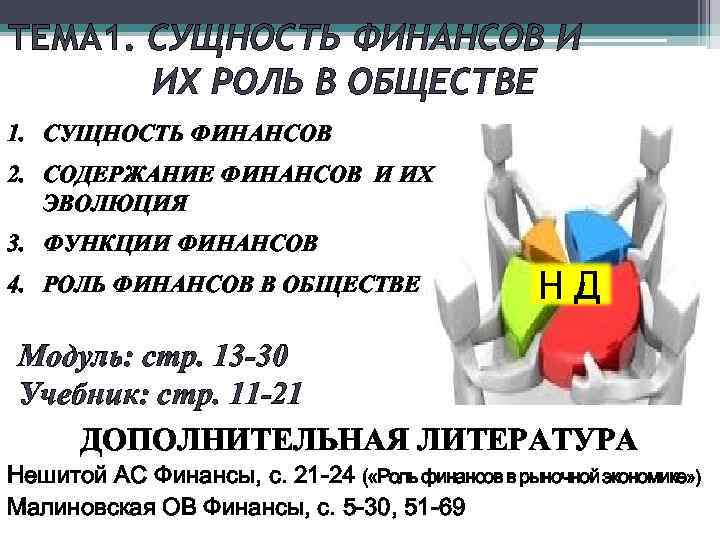 ТЕМА1. СУЩНОСТЬ ФИНАНСОВ И ИХ РОЛЬ В ОБЩЕСТВЕ

1. СУЩНОСТЬ ФИНАНСОВ
2. СОДЕРЖАНИЕ ФИНАНСОВ И ИХ ЭВОЛЮЦИЯ
3. ФУНКЦИИ ФИНАНСОВ
4. РОЛЬ ФИНАНСОВ В ОБЩЕСТВЕ

Н Д

Модуль: стр. 13-30
Учебник: стр. 11-21

ДОПОЛНИТЕЛЬНАЯ ЛИТЕРАТУРА
Нешитой АС Финансы, с. 21-24 («Роль финансов в рыночной экономике»)
Малиновская ОВ Финансы, с. 5-30, 51-69